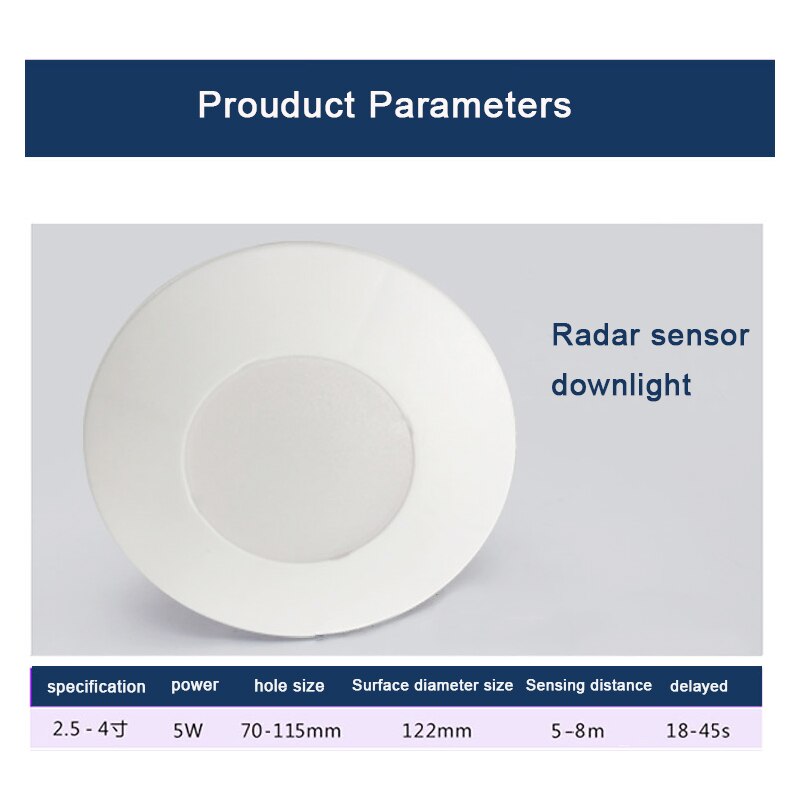 Prouduct Parameters

Radar sensor downlight

| specification | power | hole size | Surface diameter size | Sensing distance | delayed |
|---|---|---|---|---|---|
| 2.5 - 4寸 | 5W | 70-115mm | 122mm | 5-8m | 18-45s |